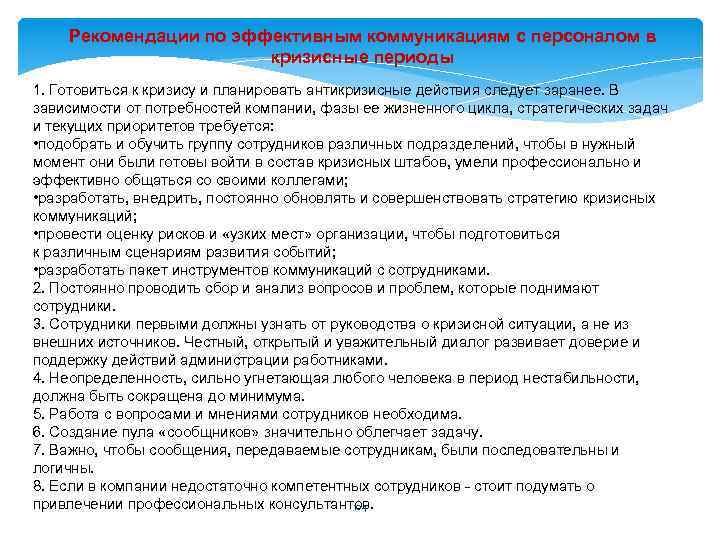 Рекомендации по эффективным коммуникациям с персоналом в кризисные периоды

1. Готовиться к кризису и планировать антикризисные действия следует заранее. В зависимости от потребностей компании, фазы ее жизненного цикла, стратегических задач и текущих приоритетов требуется:
•подобрать и обучить группу сотрудников различных подразделений, чтобы в нужный момент они были готовы войти в состав кризисных штабов, умели профессионально и эффективно общаться со своими коллегами;
•разработать, внедрить, постоянно обновлять и совершенствовать стратегию кризисных коммуникаций;
•провести оценку рисков и «узких мест» организации, чтобы подготовиться к различным сценариям развития событий;
•разработать пакет инструментов коммуникаций с сотрудниками.
2. Постоянно проводить сбор и анализ вопросов и проблем, которые поднимают сотрудники.
3. Сотрудники первыми должны узнать от руководства о кризисной ситуации, а не из внешних источников. Честный, открытый и уважительный диалог развивает доверие и поддержку действий администрации работниками.
4. Неопределенность, сильно угнетающая любого человека в период нестабильности, должна быть сокращена до минимума.
5. Работа с вопросами и мнениями сотрудников необходима.
6. Создание пула «сообщников» значительно облегчает задачу.
7. Важно, чтобы сообщения, передаваемые сотрудникам, были последовательны и логичны.
8. Если в компании недостаточно компетентных сотрудников - стоит подумать о привлечении профессиональных консультантов.